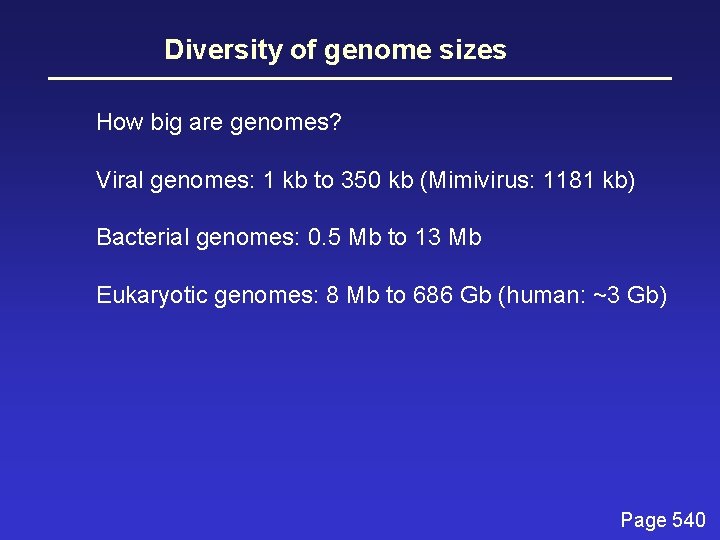 Diversity of genome sizes

How big are genomes?

Viral genomes: 1 kb to 350 kb (Mimivirus: 1181 kb)

Bacterial genomes: 0.5 Mb to 13 Mb

Eukaryotic genomes: 8 Mb to 686 Gb (human: ~3 Gb)

Page 540